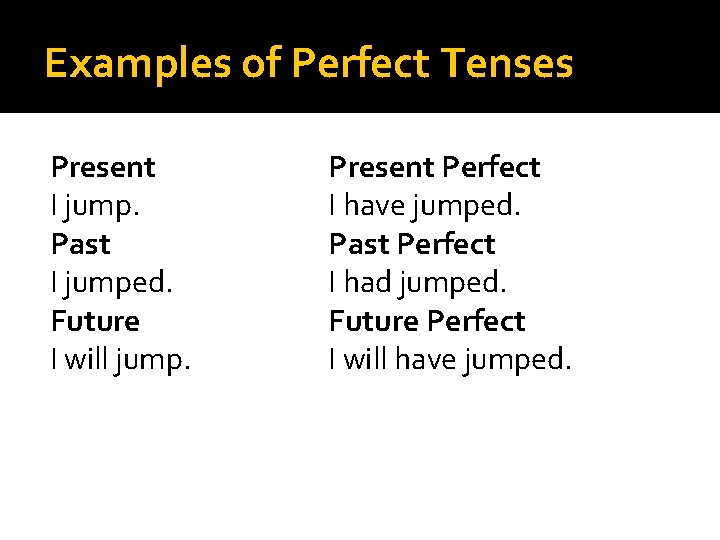 Examples of Perfect Tenses

Present
I jump.
Past
I jumped.
Future
I will jump.

Present Perfect
I have jumped.
Past Perfect
I had jumped.
Future Perfect
I will have jumped.